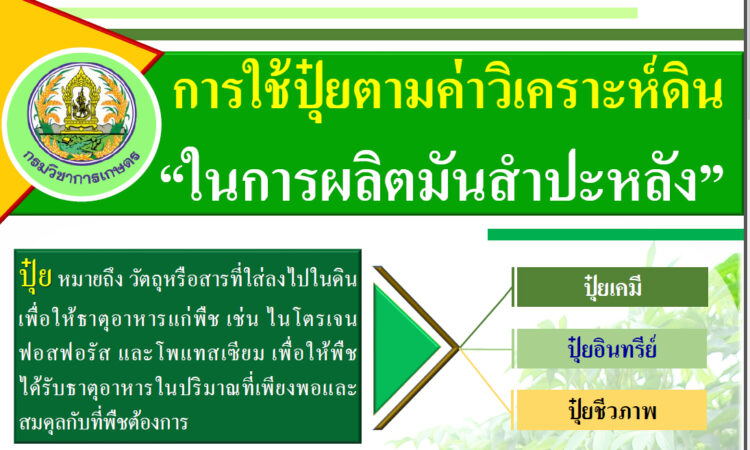 กรมวิชาการเกษตร

การใช้ปุ๋ยตามค่าวิเคราะห์ดิน
“ในการผลิตมันสำปะหลัง”

ปุ๋ย หมายถึง วัตถุหรือสารที่ใส่ลงไปในดิน เพื่อให้ธาตุอาหารแก่พืช เช่น ไนโตรเจน ฟอสฟอรัส และโพแทสเซียม เพื่อให้พืชได้รับธาตุอาหารในปริมาณที่เพียงพอและสมดุลกับที่พืชต้องการ

ปุ๋ยเคมี

ปุ๋ยอินทรีย์

ปุ๋ยชีวภาพ